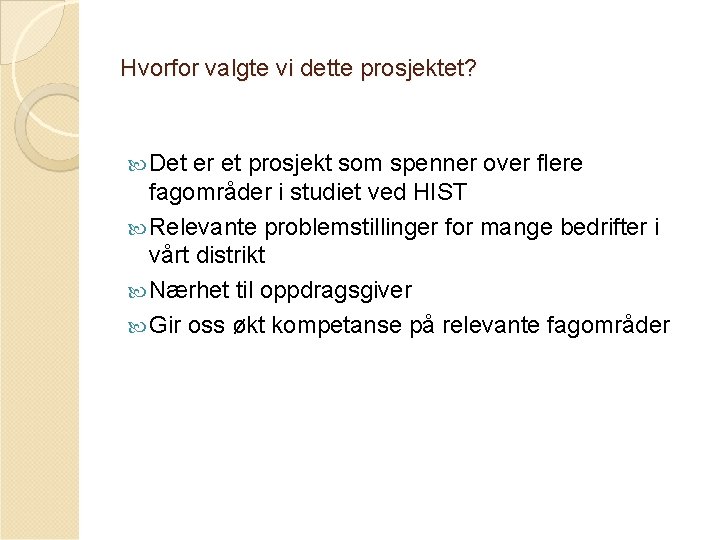 Hvorfor valgte vi dette prosjektet?

Det er et prosjekt som spenner over flere fagområder i studiet ved HIST

Relevante problemstillinger for mange bedrifter i vårt distrikt

Nærhet til oppdragsgiver

Gir oss økt kompetanse på relevante fagområder